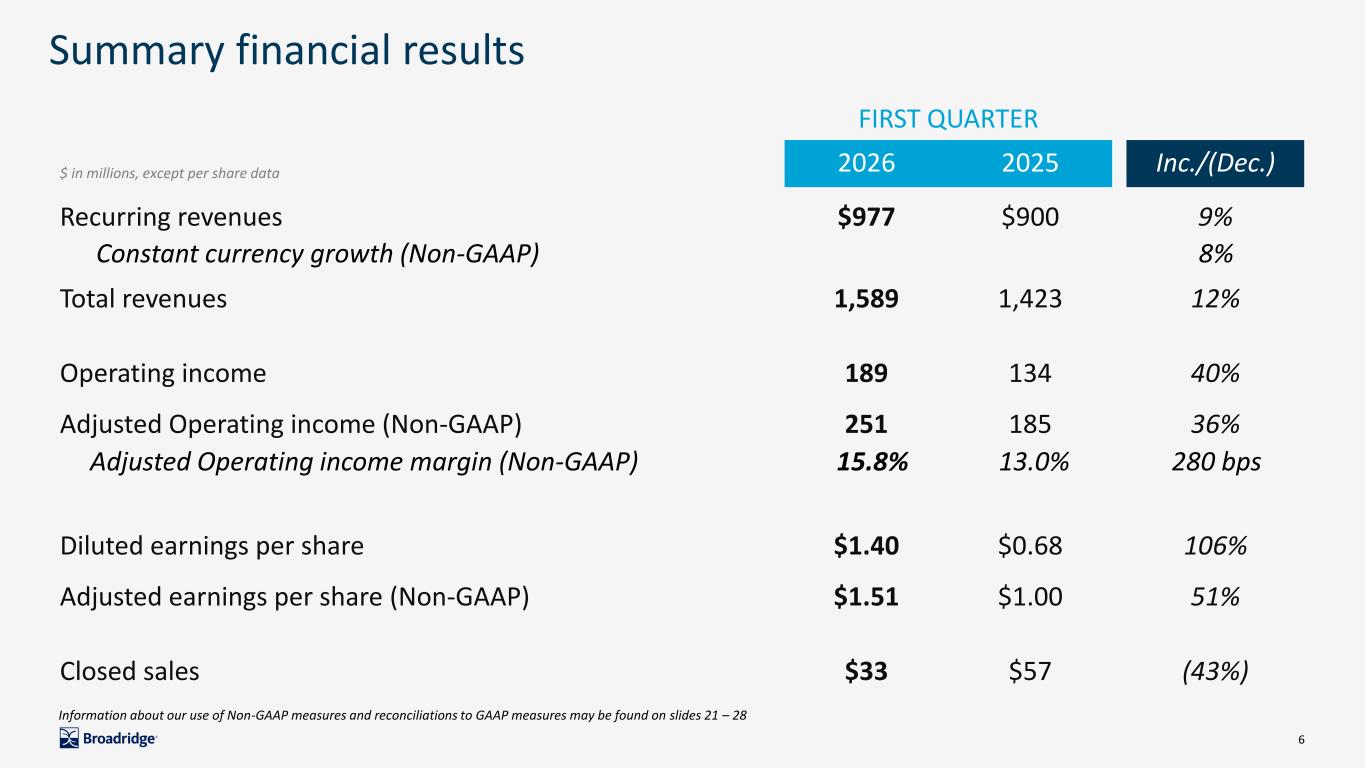 Summary financial results

FIRST QUARTER

| $ in millions, except per share data | 2026 | 2025 | Inc./(Dec.) |
|---|---|---|---|
| Recurring revenues | $977 | $900 | 9% |
| Constant currency growth (Non-GAAP) | | | 8% |
| Total revenues | 1,589 | 1,423 | 12% |
| Operating income | 189 | 134 | 40% |
| Adjusted Operating income (Non-GAAP) | 251 | 185 | 36% |
| Adjusted Operating income margin (Non-GAAP) | 15.8% | 13.0% | 280 bps |
| Diluted earnings per share | $1.40 | $0.68 | 106% |
| Adjusted earnings per share (Non-GAAP) | $1.51 | $1.00 | 51% |
| Closed sales | $33 | $57 | (43%) |

Information about our use of Non-GAAP measures and reconciliations to GAAP measures may be found on slides 21 – 28

Broadridge

6